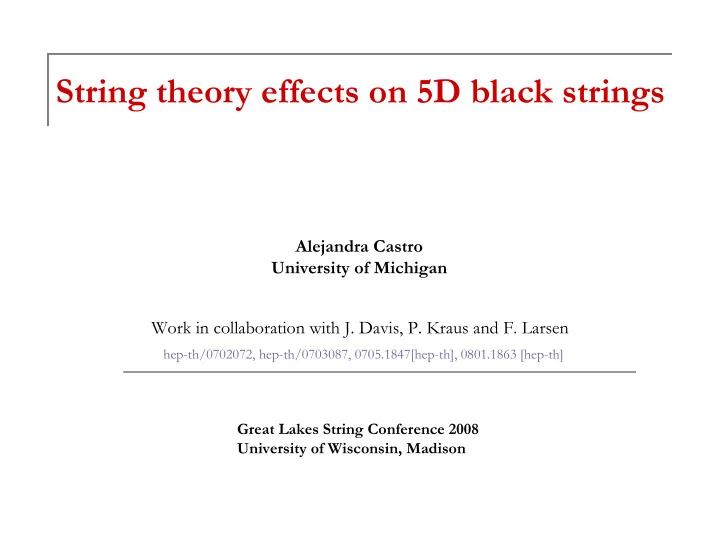 String theory effects on 5D black strings

Alejandra Castro
University of Michigan

Work in collaboration with J. Davis, P. Kraus and F. Larsen
hep-th/0702072, hep-th/0703087, 0705.1847[hep-th], 0801.1863 [hep-th]

Great Lakes String Conference 2008
University of Wisconsin, Madison